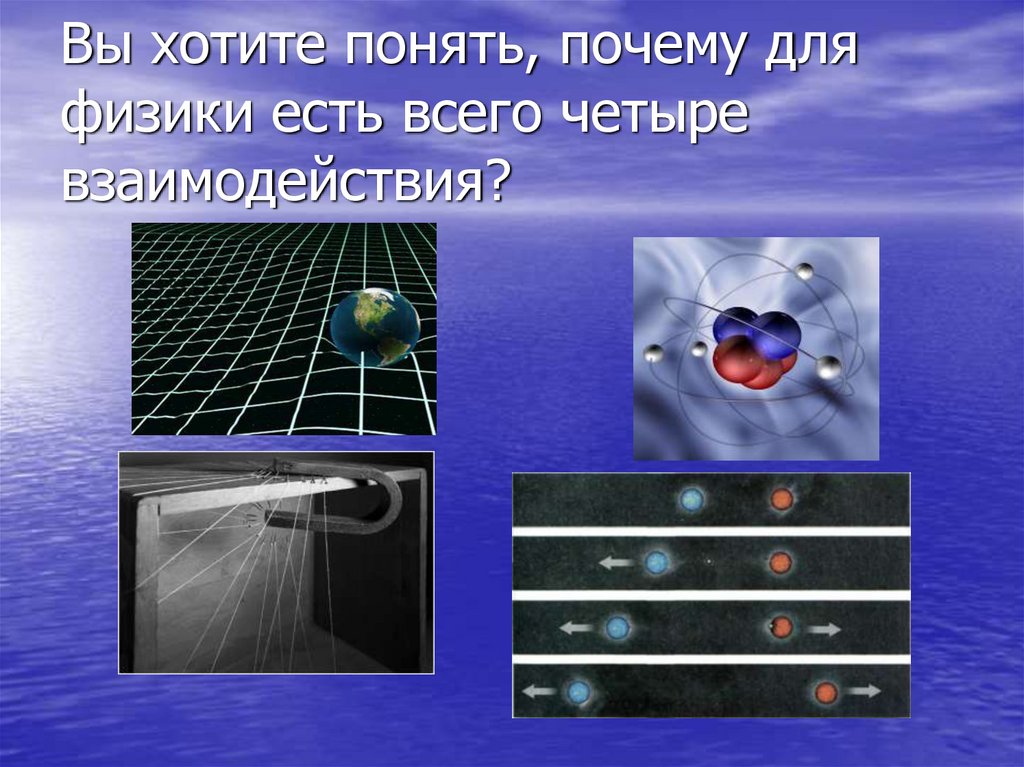 Вы хотите понять, почему для физики есть всего четыре взаимодействия?